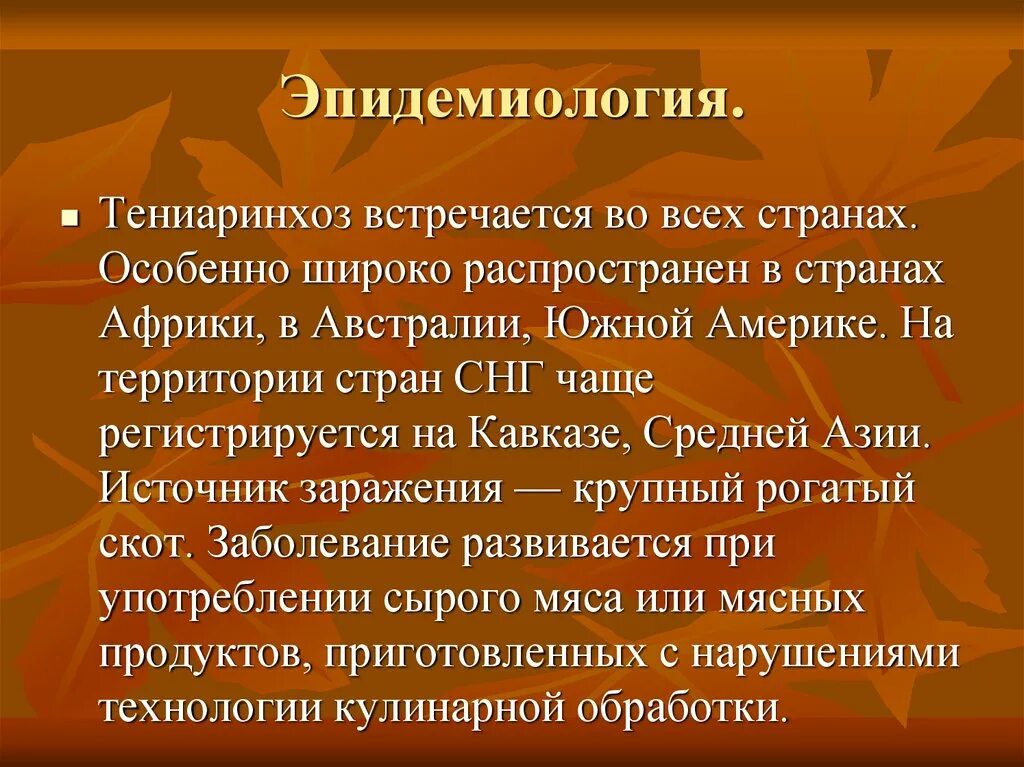 Эпидемиология.

Тениаринхоз встречается во всех странах. Особенно широко распространен в странах Африки, в Австралии, Южной Америке. На территории стран СНГ чаще регистрируется на Кавказе, Средней Азии. Источник заражения — крупный рогатый скот. Заболевание развивается при употреблении сырого мяса или мясных продуктов, приготовленных с нарушениями технологии кулинарной обработки.